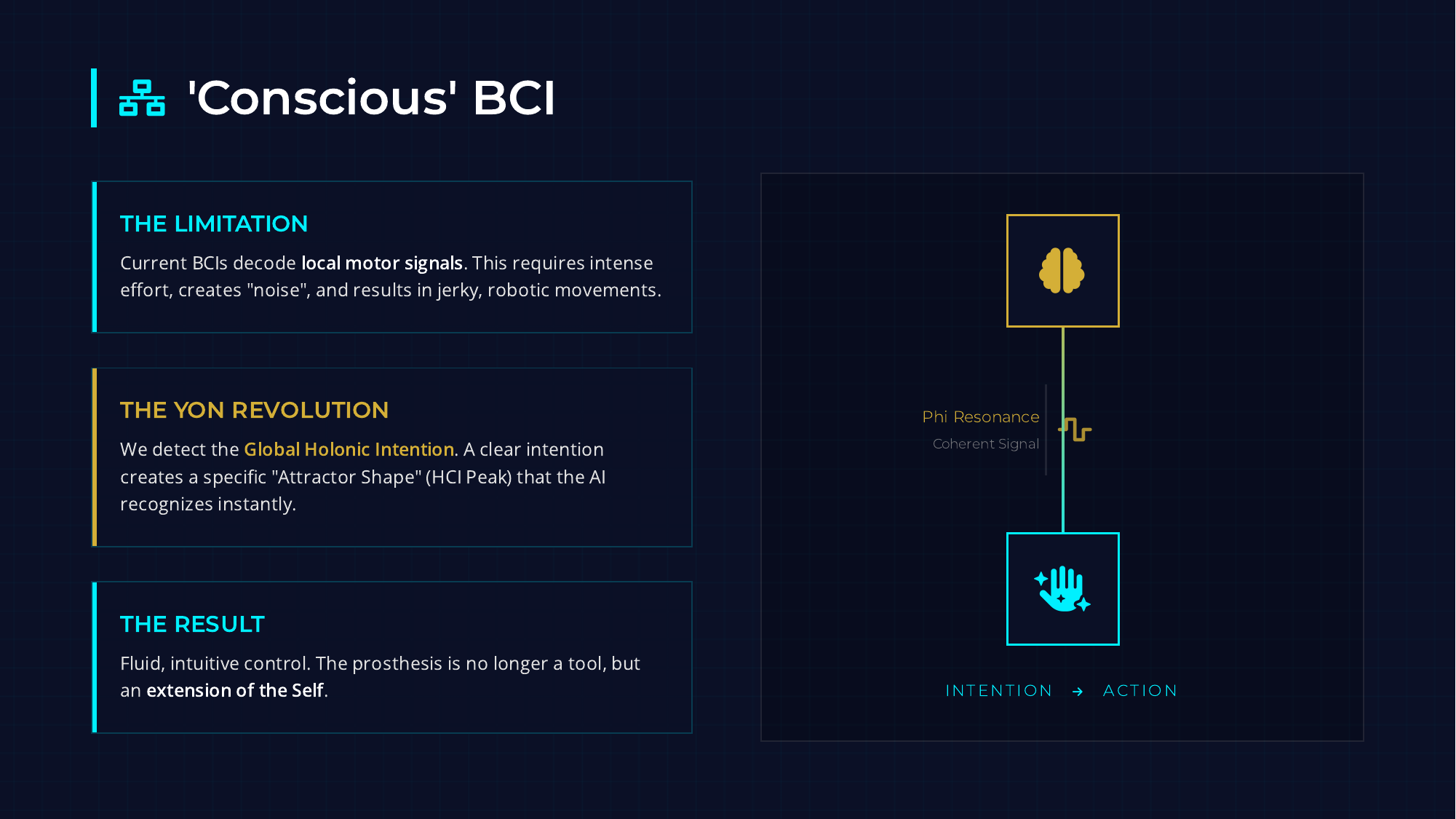 'Conscious' BCI

THE LIMITATION

Current BCIs decode local motor signals. This requires intense effort, creates "noise", and results in jerky, robotic movements.

THE YON REVOLUTION

We detect the Global Holonic Intention. A clear intention creates a specific "Attractor Shape" (HCI Peak) that the AI recognizes instantly.

THE RESULT

Fluid, intuitive control. The prosthesis is no longer a tool, but an extension of the Self.

Phi Resonance
Coherent Signal

INTENTION → ACTION